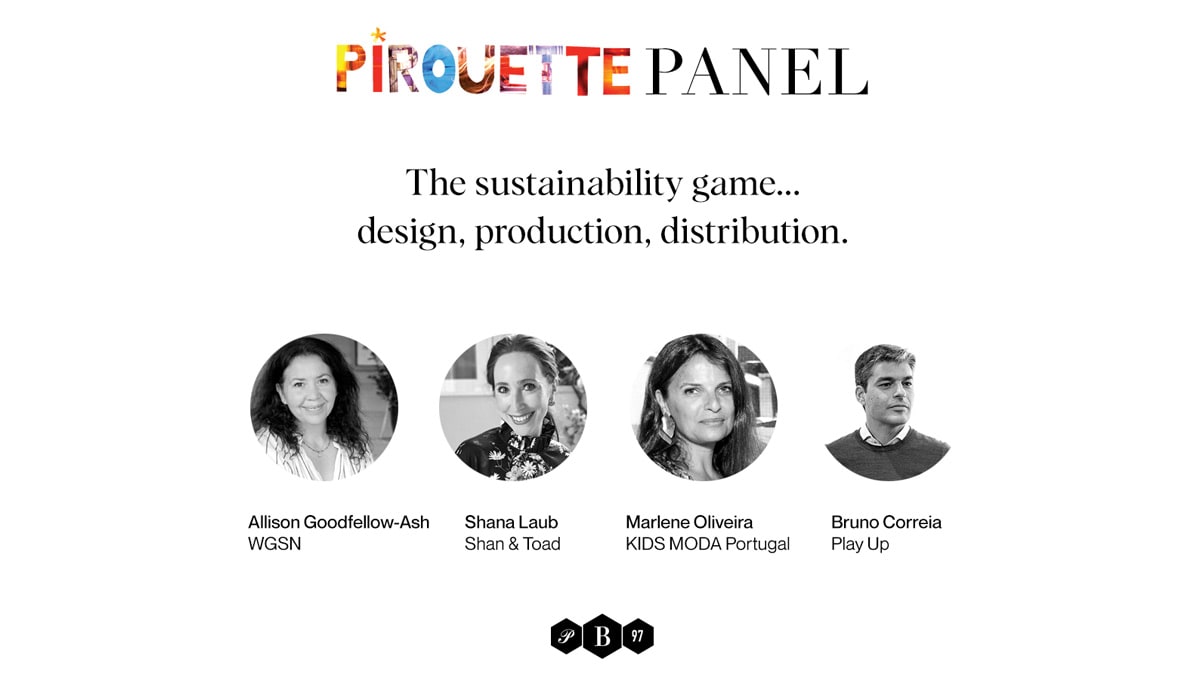 PIROUETTE PANEL

The sustainability game...
design, production, distribution.

Allison Goodfellow-Ash
WGSN

Shana Laub
Shan & Toad

Marlene Oliveira
KIDS MODA Portugal

Bruno Correia
Play Up

P B 97